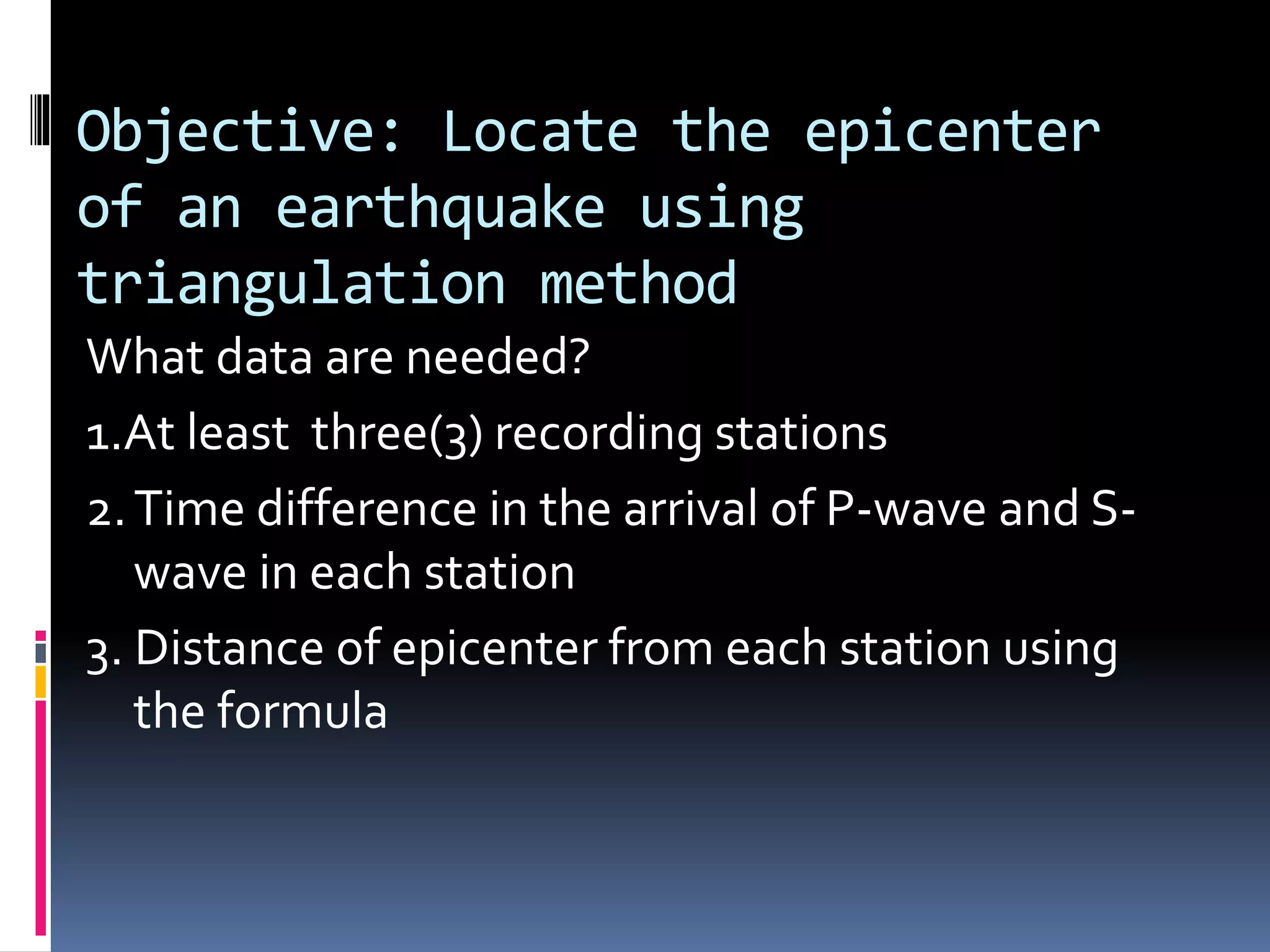 Objective: Locate the epicenter of an earthquake using triangulation method

What data are needed?

1.At least three(3) recording stations

2. Time difference in the arrival of P-wave and S-wave in each station

3. Distance of epicenter from each station using the formula